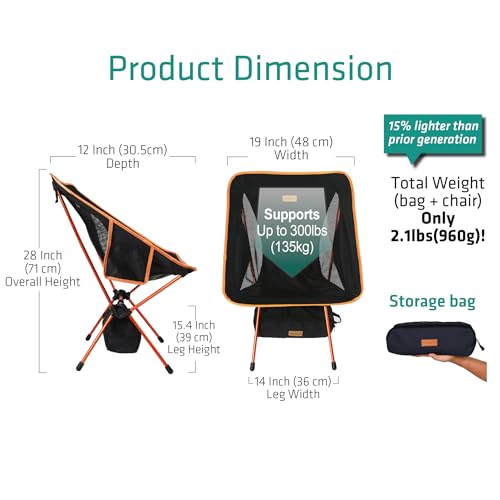 Product Dimension

12 Inch (30.5cm)
Depth

28 Inch
(71 cm)
Overall Height

15.4 Inch
(39 cm)
Leg Height

19 Inch (48 cm)
Width

Supports
Up to 300lbs
(135kg)

14 Inch (36 cm)
Leg Width

15% lighter than prior generation

Total Weight
(bag + chair)
Only
2.1lbs(960g)!

Storage bag